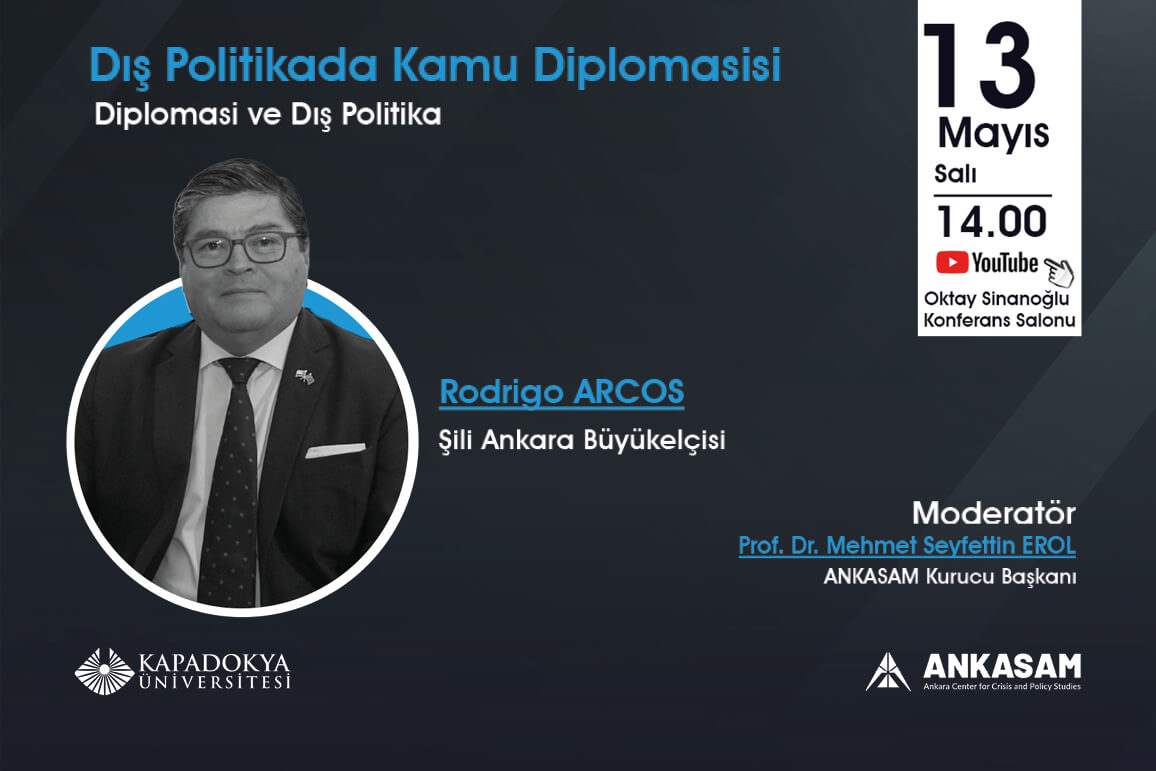 Dış Politikada Kamu Diplomasisi
Diplomasi ve Dış Politika

13
Mayıs
Salı
14.00
YouTube
Oktay Sinanoğlu Konferans Salonu

Rodrigo ARCOS
Şili Ankara Büyükelçisi

Moderatör
Prof. Dr. Mehmet Seyfettin EROL
ANKASAM Kurucu Başkanı

KAPADOKYA ÜNİVERSİTESİ

ANKASAM
Ankara Center for Crisis and Policy Studies